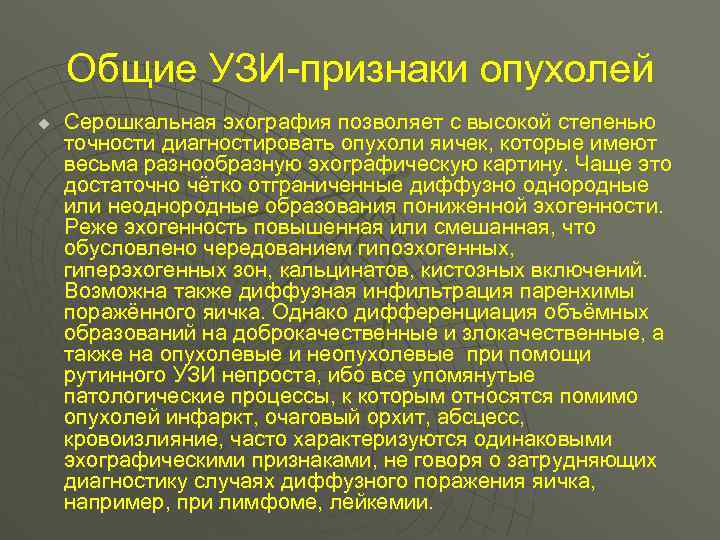 Общие УЗИ-признаки опухолей

Серошкальная эхография позволяет с высокой степенью точности диагностировать опухоли яичек, которые имеют весьма разнообразную эхографическую картину. Чаще это достаточно чётко отграниченные диффузно однородные или неоднородные образования пониженной эхогенности. Реже эхогенность повышенная или смешанная, что обусловлено чередованием гипоэхогенных, гиперэхогенных зон, кальцинатов, кистозных включений. Возможна также диффузная инфильтрация паренхимы поражённого яичка. Однако дифференциация объёмных образований на доброкачественные и злокачественные, а также на опухолевые и неопухолевые при помощи рутинного УЗИ непроста, ибо все упомянутые патологические процессы, к которым относятся помимо опухолей инфаркт, очаговый орхит, абсцесс, кровоизлияние, часто характеризуются одинаковыми эхографическими признаками, не говоря о затрудняющих диагностику случаях диффузного поражения яичка, например, при лимфоме, лейкемии.